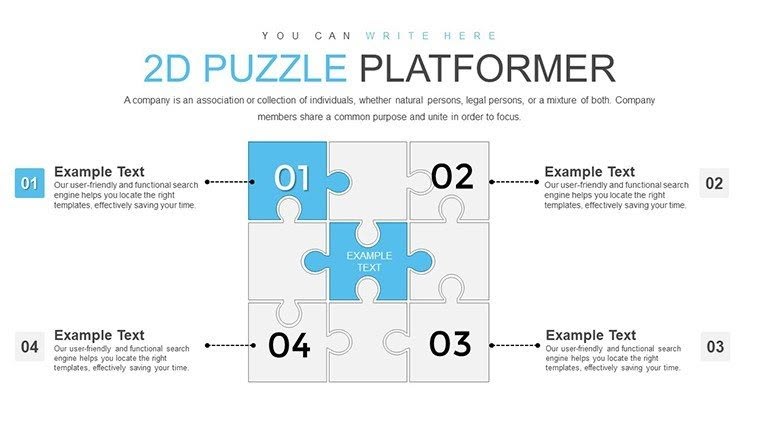 YOU CAN WRITE HERE

2D PUZZLE PLATFORMER

A company is an association or collection of individuals, whether natural persons, legal persons, or a mixture of both. Company members share a common purpose and unite in order to focus.

01

Example Text
Our user-friendly and functional search engine helps you locate the right templates, effectively saving your time.

01

02

Example Text
Our user-friendly and functional search engine helps you locate the right templates, effectively saving your time.

02

EXAMPLE TEXT

04

Example Text
Our user-friendly and functional search engine helps you locate the right templates, effectively saving your time.

04

03

Example Text
Our user-friendly and functional search engine helps you locate the right templates, effectively saving your time.

03